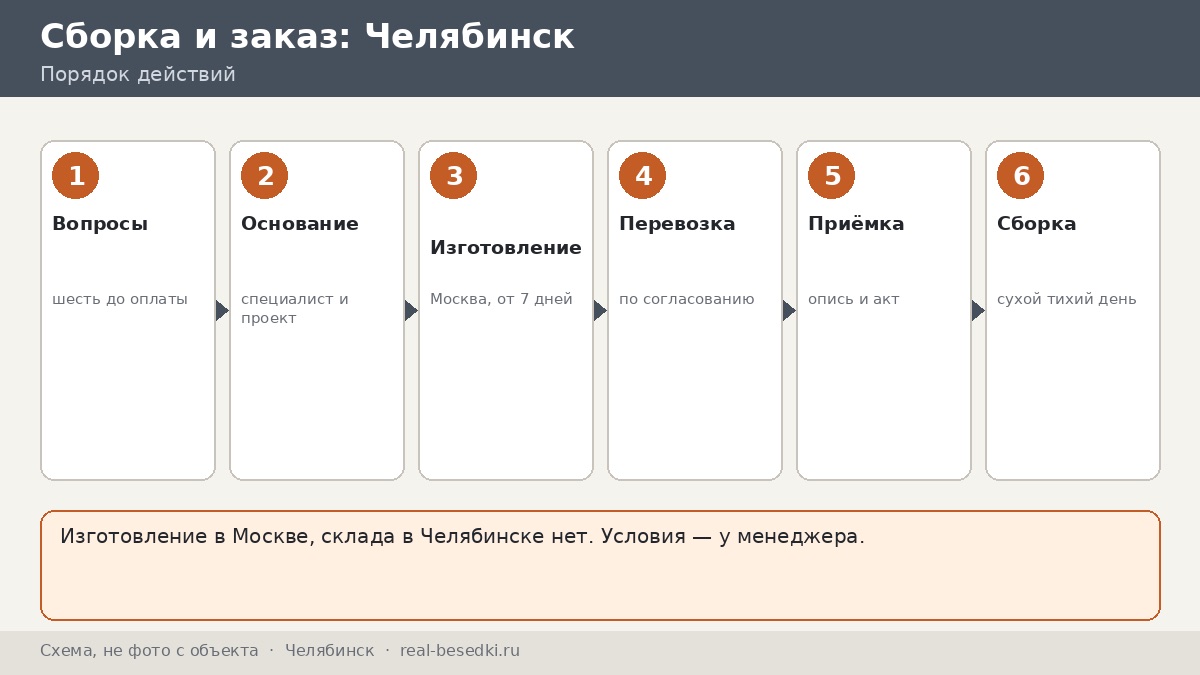 Сборка и заказ: Челябинск
Порядок действий

1
Вопросы
шесть до оплаты

2
Основание
специалист и проект

3
Изготовление
Москва, от 7 дней

4
Перевозка
по согласованию

5
Приёмка
опись и акт

6
Сборка
сухой тихий день

Изготовление в Москве, склада в Челябинске нет. Условия — у менеджера.

Схема, не фото с объекта · Челябинск · real-besedki.ru